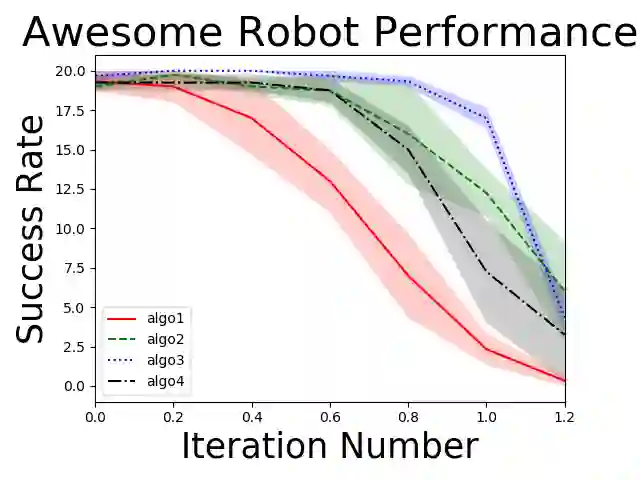 Awesome Robot Performance

Success Rate

20.0
17.5
15.0
12.5
10.0
7.5
5.0
2.5
0.0

algo1
algo2
algo3
algo4

0.0 0.2 0.4 0.6 0.8 1.0 1.2

Iteration Number